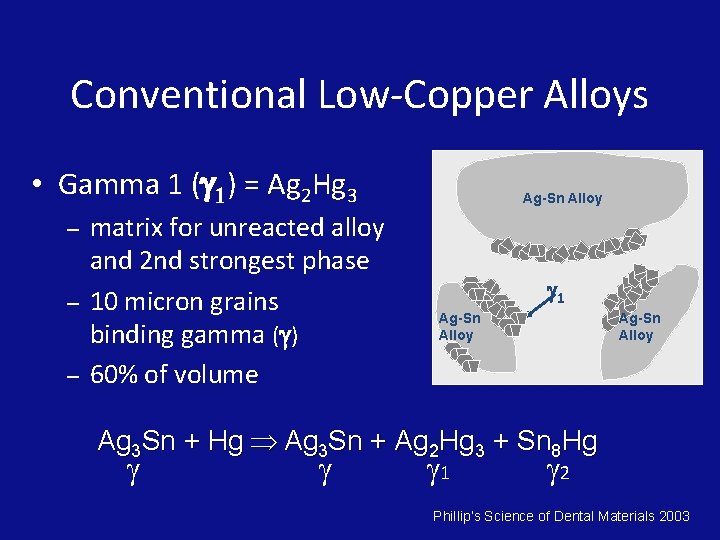 Conventional Low-Copper Alloys

• Gamma 1 ($\gamma_1$) = $Ag_2Hg_3$
– matrix for unreacted alloy and 2nd strongest phase
– 10 micron grains binding gamma ($\gamma$)
– 60% of volume

Ag-Sn Alloy

$\gamma_1$

Ag-Sn Alloy

Ag-Sn Alloy

$Ag_3Sn + Hg \Rightarrow Ag_3Sn + Ag_2Hg_3 + Sn_8Hg$
$\gamma$ $\gamma$ $\gamma_1$ $\gamma_2$

Phillip's Science of Dental Materials 2003